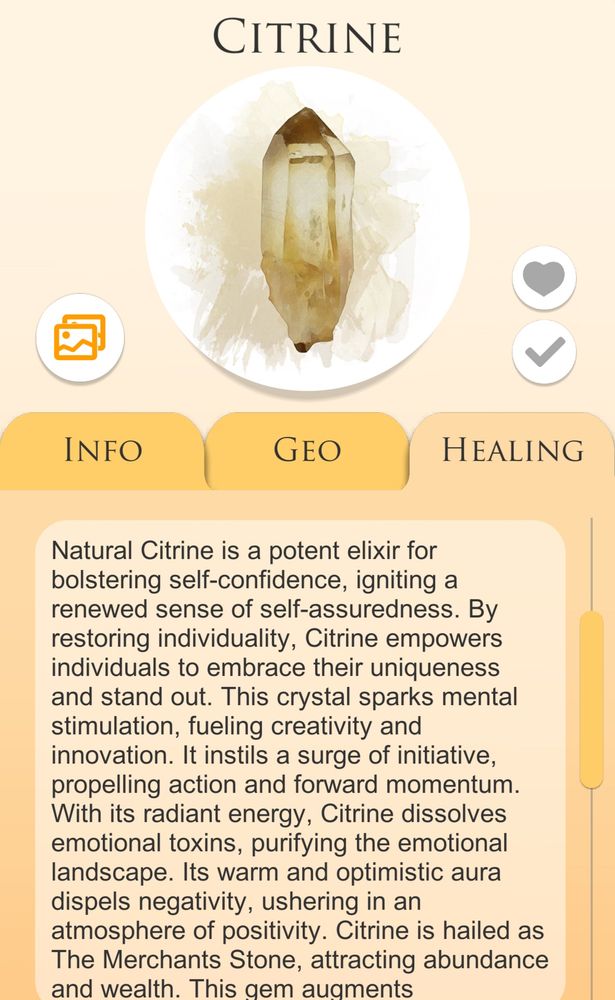 CITRINE

INFO

GEO

HEALING

Natural Citrine is a potent elixir for bolstering self-confidence, igniting a renewed sense of self-assuredness. By restoring individuality, Citrine empowers individuals to embrace their uniqueness and stand out. This crystal sparks mental stimulation, fueling creativity and innovation. It instils a surge of initiative, propelling action and forward momentum. With its radiant energy, Citrine dissolves emotional toxins, purifying the emotional landscape. Its warm and optimistic aura dispels negativity, ushering in an atmosphere of positivity. Citrine is hailed as The Merchants Stone, attracting abundance and wealth. This gem augments